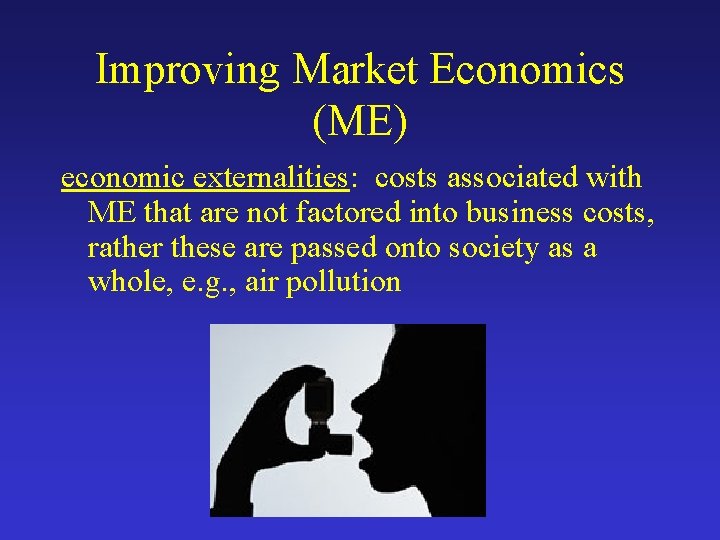 Improving Market Economics (ME)

economic externalities: costs associated with ME that are not factored into business costs, rather these are passed onto society as a whole, e.g., air pollution